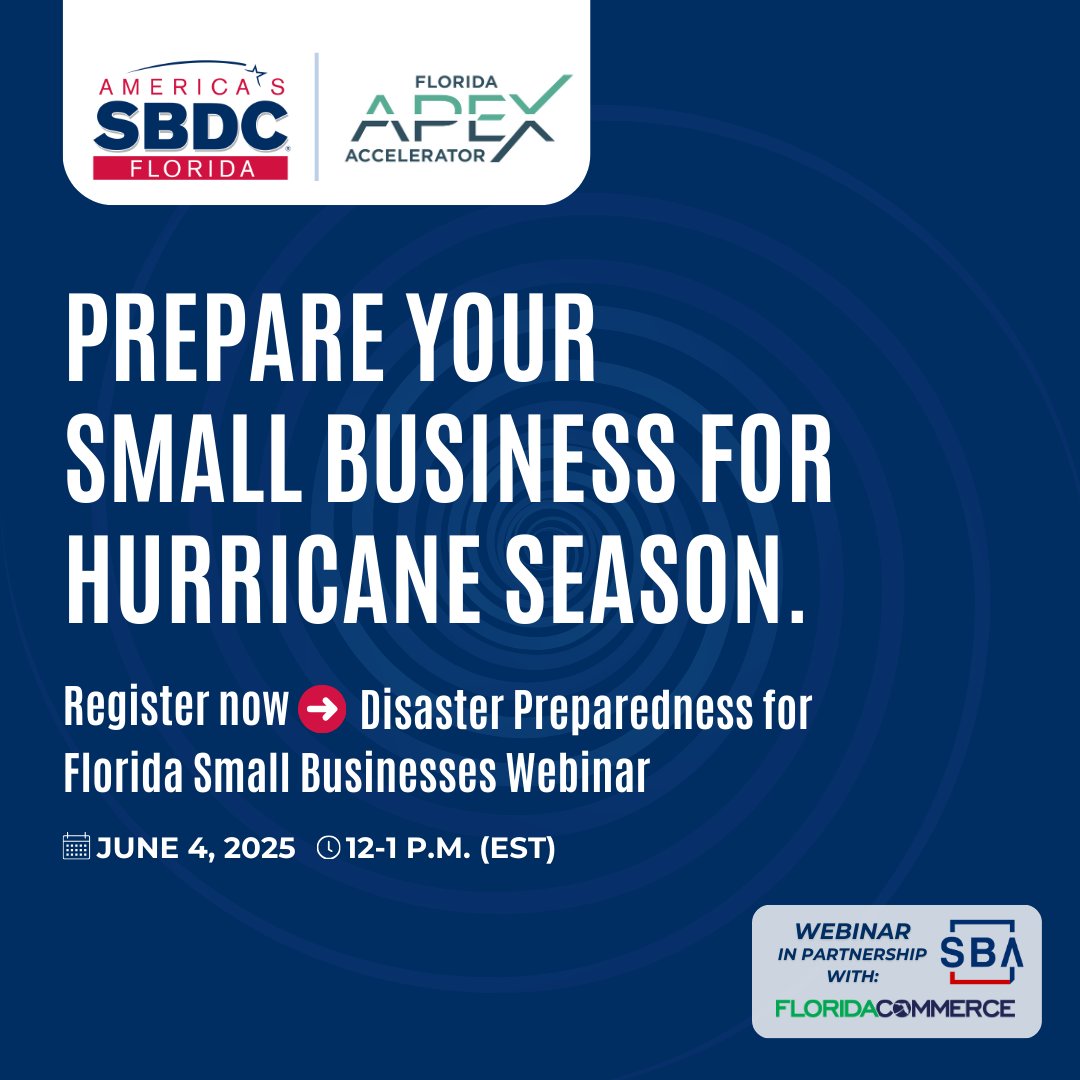 AMERICA'S SBDC FLORIDA

FLORIDA APEX ACCELERATOR

PREPARE YOUR SMALL BUSINESS FOR HURRICANE SEASON.

Register now Disaster Preparedness for Florida Small Businesses Webinar

JUNE 4, 2025 12-1 P.M. (EST)

WEBINAR IN PARTNERSHIP WITH: SBA

FLORIDACOMMERCE